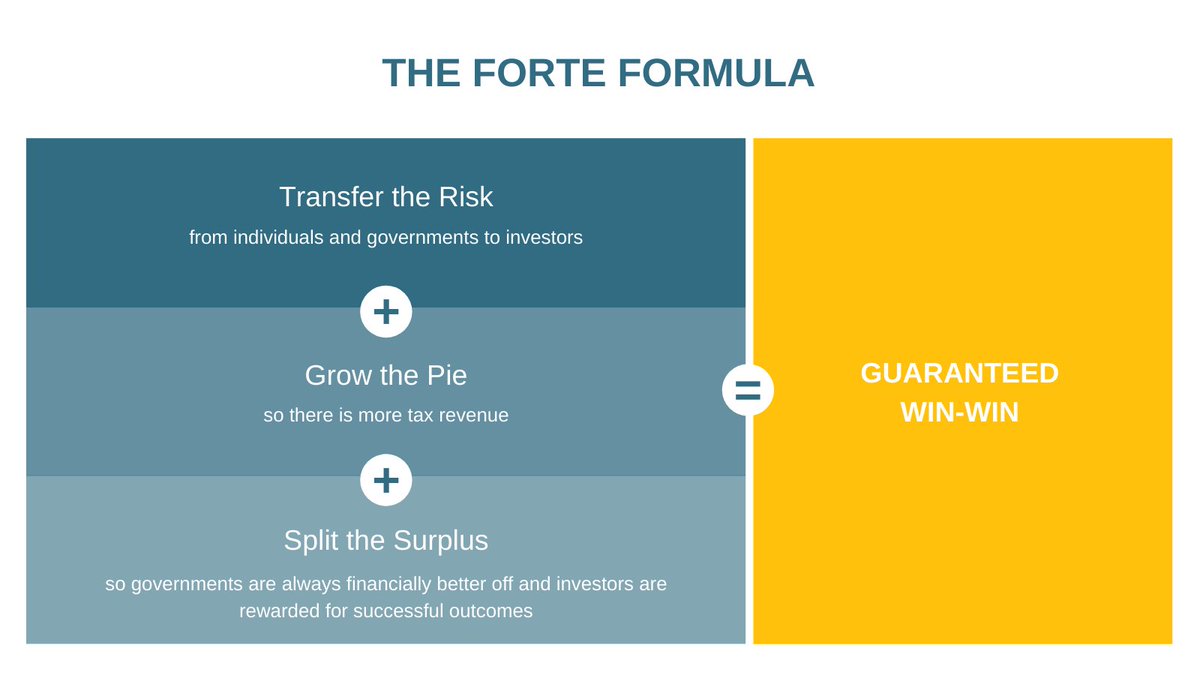 THE FORTE FORMULA

Transfer the Risk

from individuals and governments to investors

+

Grow the Pie

so there is more tax revenue

+

Split the Surplus

so governments are always financially better off and investors are rewarded for successful outcomes

=

GUARANTEED WIN-WIN